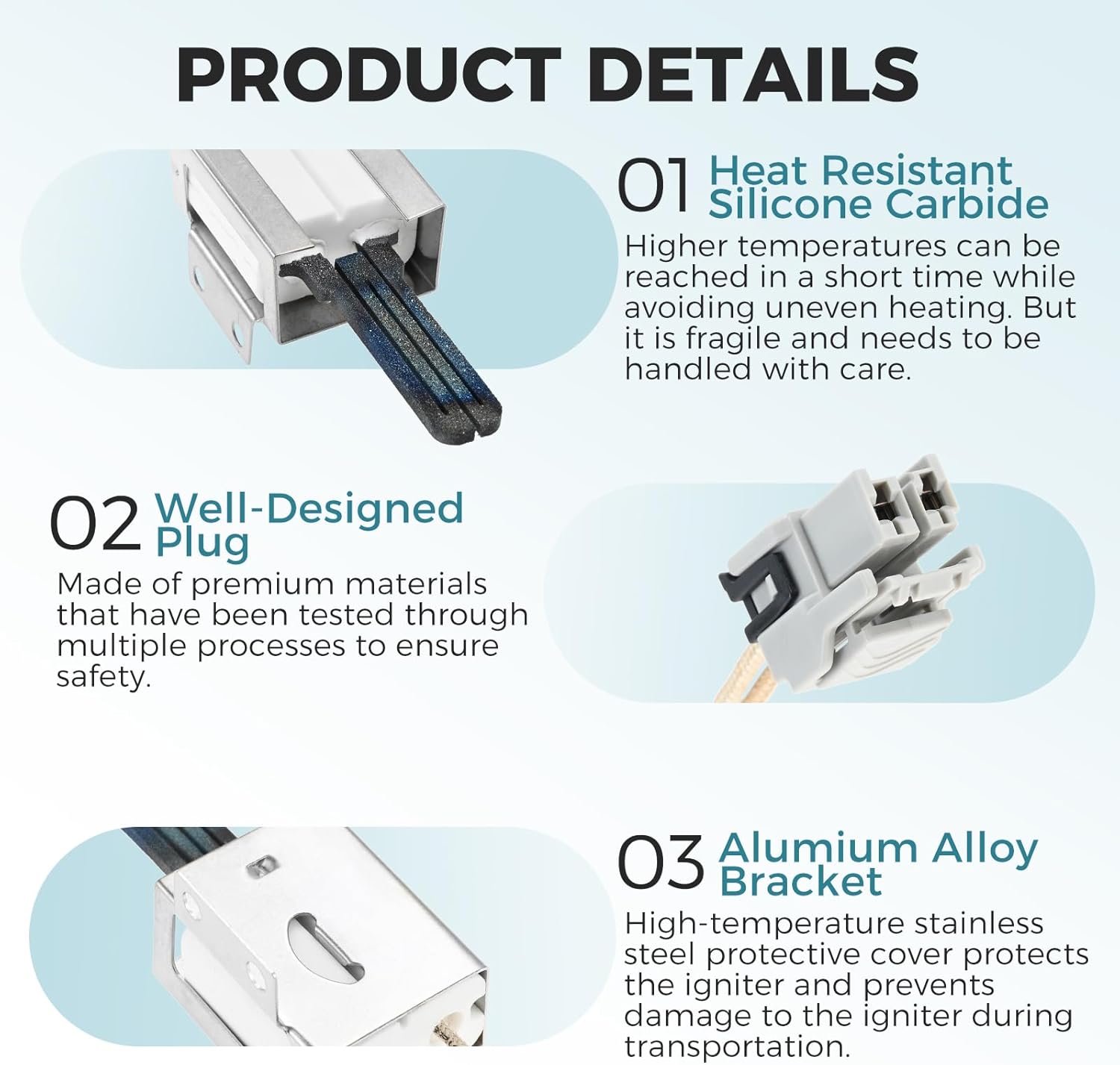 PRODUCT DETAILS

01 Heat Resistant Silicone Carbide

Higher temperatures can be reached in a short time while avoiding uneven heating. But it is fragile and needs to be handled with care.

02 Well-Designed Plug

Made of premium materials that have been tested through multiple processes to ensure safety.

03 Alumium Alloy Bracket

High-temperature stainless steel protective cover protects the igniter and prevents damage to the igniter during transportation.